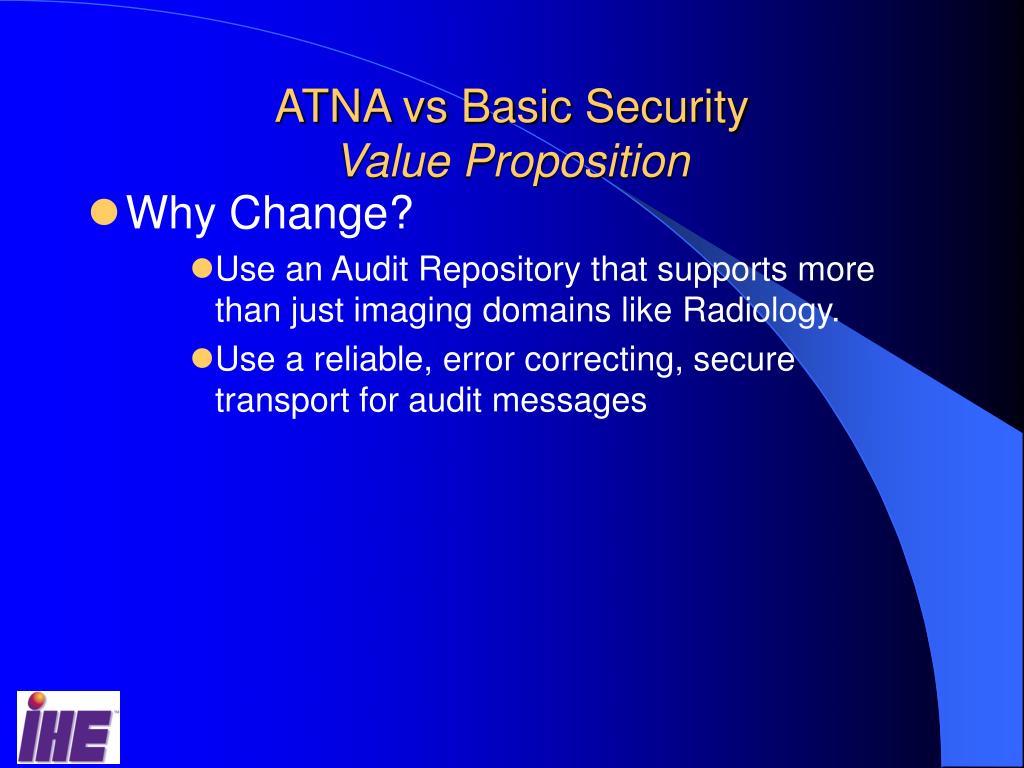 ATNA vs Basic Security
Value Proposition

Why Change?

Use an Audit Repository that supports more than just imaging domains like Radiology.

Use a reliable, error correcting, secure transport for audit messages

IHE